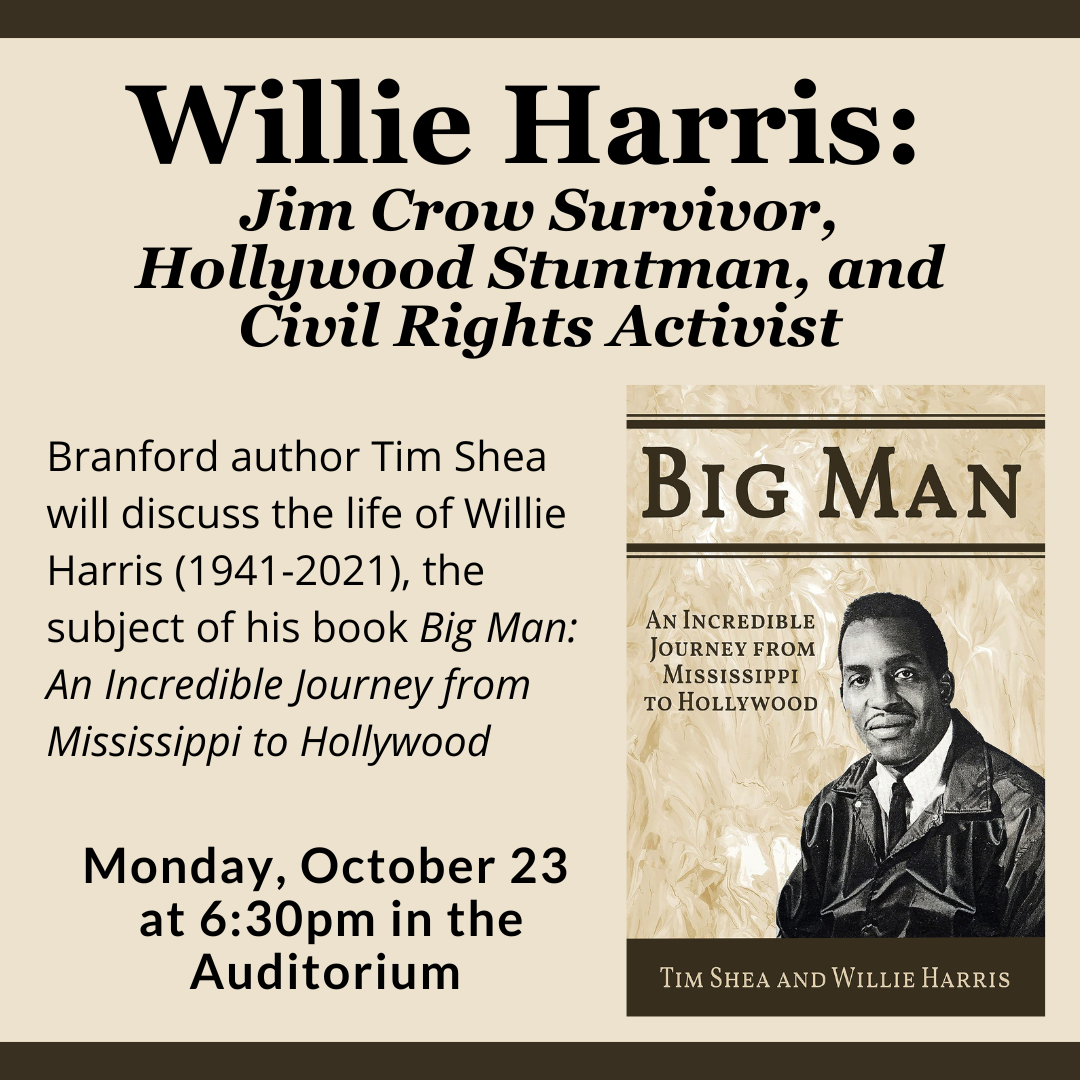 Willie Harris:
Jim Crow Survivor, Hollywood Stuntman, and Civil Rights Activist

Branford author Tim Shea will discuss the life of Willie Harris (1941-2021), the subject of his book Big Man: An Incredible Journey from Mississippi to Hollywood

Monday, October 23 at 6:30pm in the Auditorium

BIG MAN

AN INCREDIBLE JOURNEY FROM MISSISSIPPI TO HOLLYWOOD

TIM SHEA AND WILLIE HARRIS